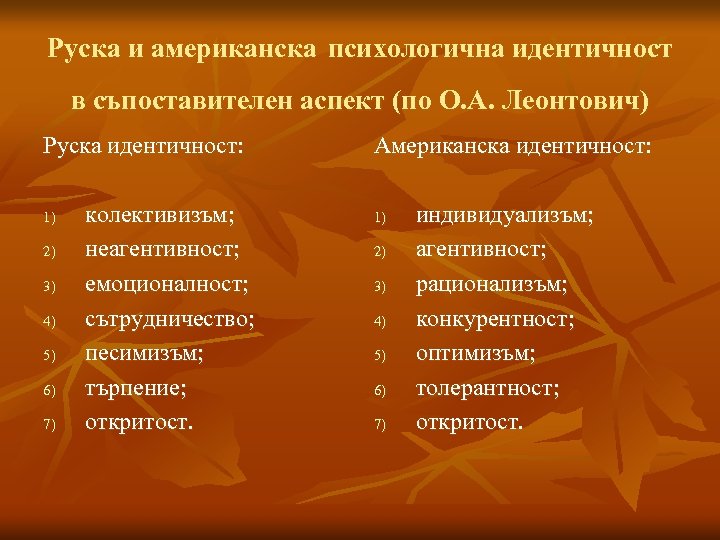 Руска и американска психологична идентичност в съпоставителен аспект (по О.А. Леонтович)

Руска идентичност:

1) колективизъм;
2) неагентивност;
3) емоционалност;
4) сътрудничество;
5) песимизъм;
6) търпение;
7) откритост.

Американска идентичност:

1) индивидуализъм;
2) агентивност;
3) рационализъм;
4) конкурентност;
5) оптимизъм;
6) толерантност;
7) откритост.